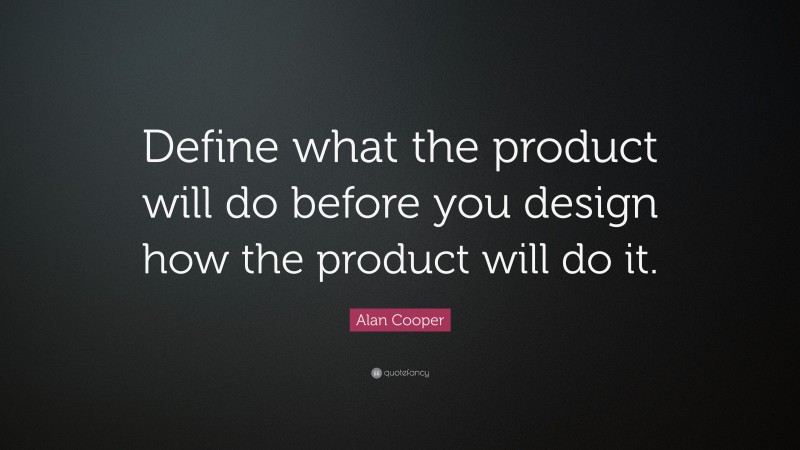 Define what the product will do before you design how the product will do it.

Alan Cooper

quotefancy